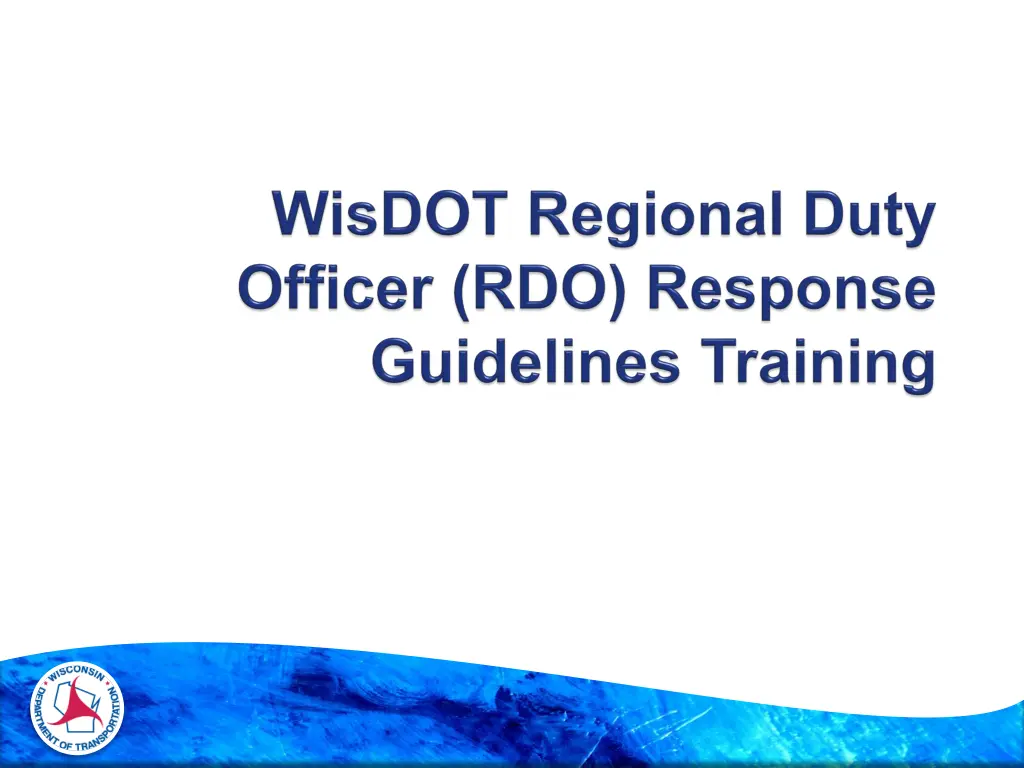 WisDOT Regional Duty Officer (RDO) Response Guidelines Training

WISCONSIN DEPARTMENT OF TRANSPORTATION